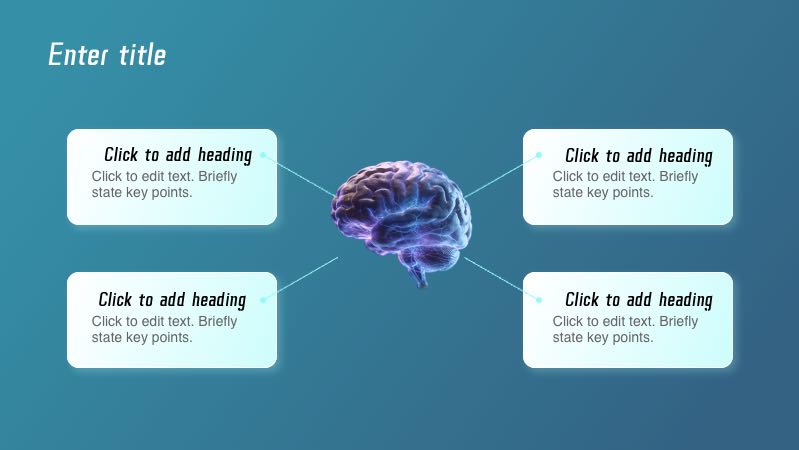 Enter title

Click to add heading
Click to edit text. Briefly state key points.

Click to add heading
Click to edit text. Briefly state key points.

Click to add heading
Click to edit text. Briefly state key points.

Click to add heading
Click to edit text. Briefly state key points.